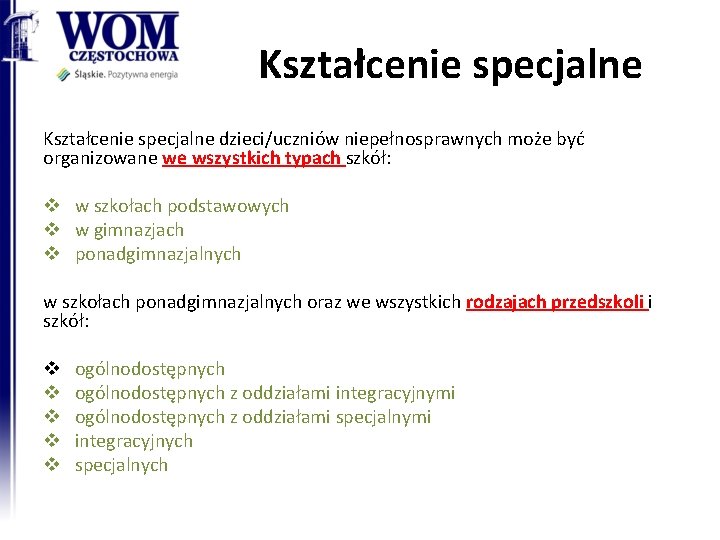 WOM
CZĘSTOCHOWA
Śląskie. Pozytywna energia

Kształcenie specjalne

Kształcenie specjalne dzieci/uczniów niepełnosprawnych może być organizowane we wszystkich typach szkół:

❖ w szkołach podstawowych
❖ w gimnazjach
❖ ponadgimnazjalnych

w szkołach ponadgimnazjalnych oraz we wszystkich rodzajach przedszkoli i szkół:

❖ ogólnodostępnych
❖ ogólnodostępnych z oddziałami integracyjnymi
❖ ogólnodostępnych z oddziałami specjalnymi
❖ integracyjnych
❖ specjalnych